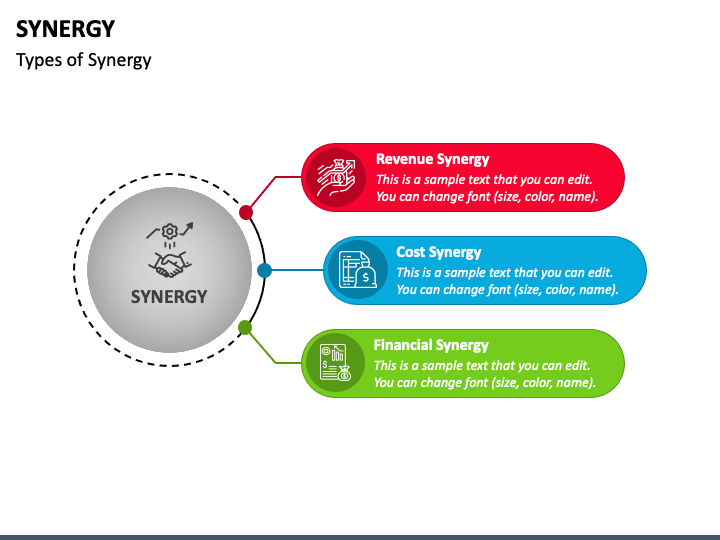 SYNERGY

Types of Synergy

SYNERGY

Revenue Synergy
This is a sample text that you can edit. You can change font (size, color, name).

Cost Synergy
This is a sample text that you can edit. You can change font (size, color, name).

Financial Synergy
This is a sample text that you can edit. You can change font (size, color, name).